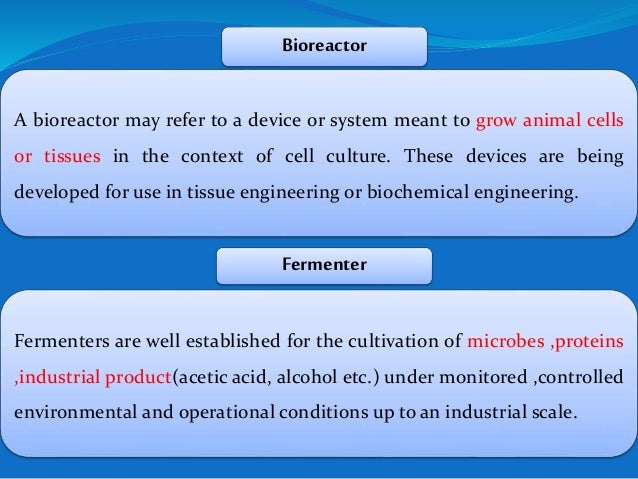 Bioreactor

A bioreactor may refer to a device or system meant to grow animal cells or tissues in the context of cell culture. These devices are being developed for use in tissue engineering or biochemical engineering.

Fermenter

Fermenters are well established for the cultivation of microbes ,proteins ,industrial product(acetic acid, alcohol etc.) under monitored ,controlled environmental and operational conditions up to an industrial scale.